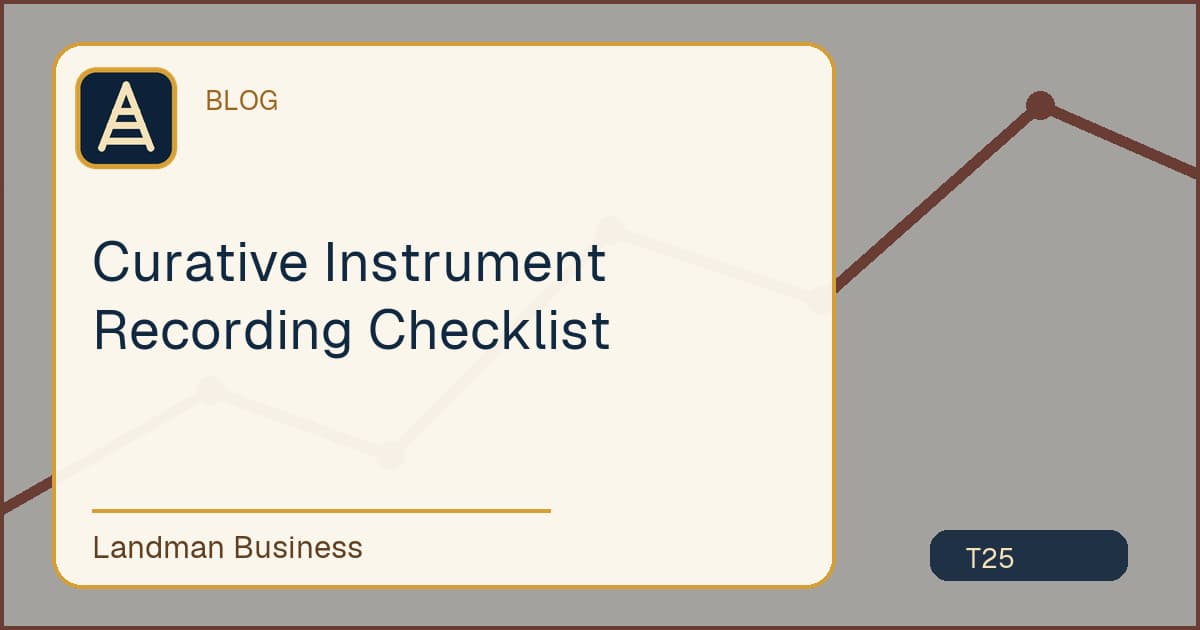 BLOG

Curative Instrument Recording Checklist

Landman Business

T25